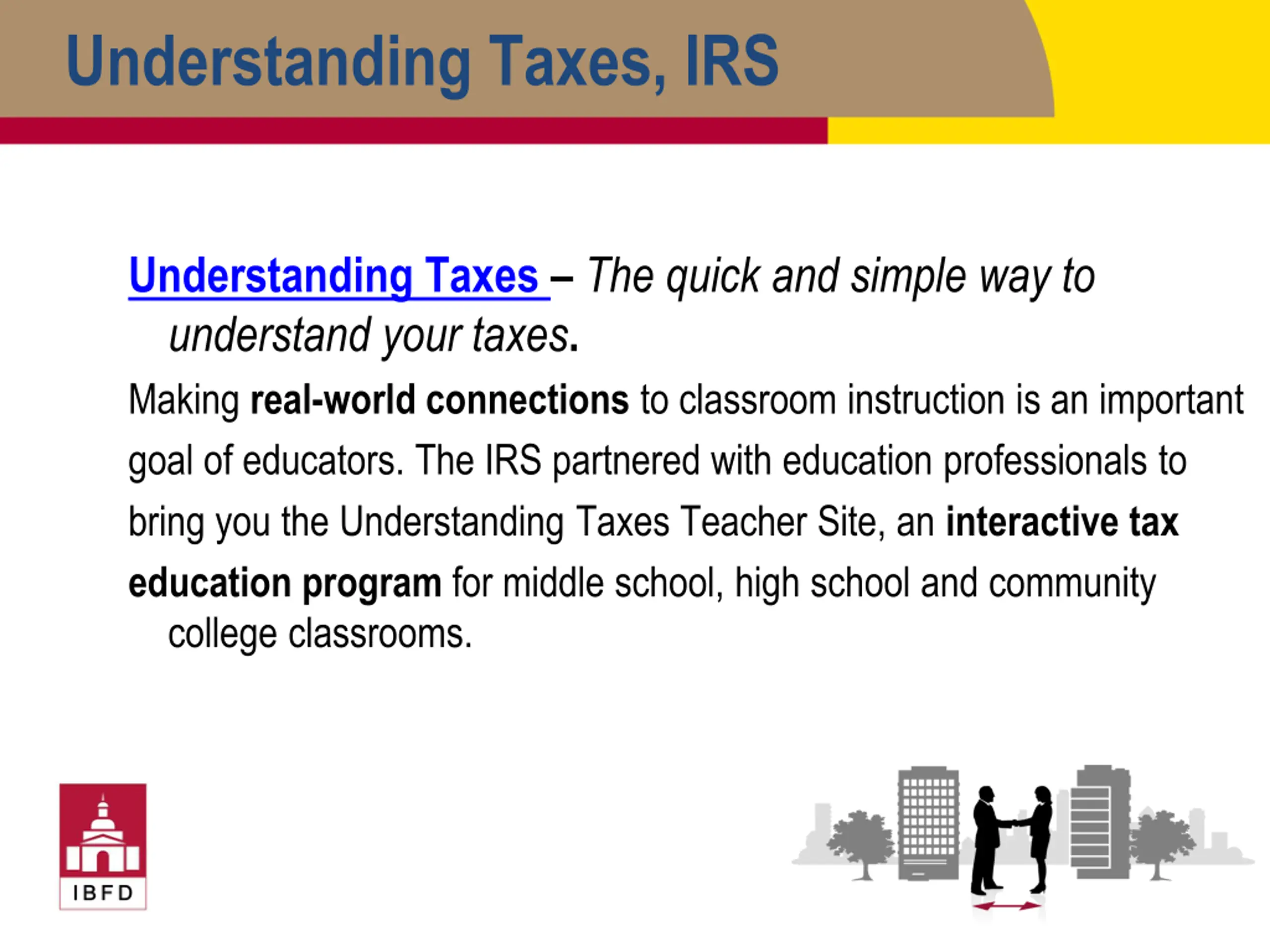 Understanding Taxes, IRS

Understanding Taxes – The quick and simple way to understand your taxes.

Making real-world connections to classroom instruction is an important goal of educators. The IRS partnered with education professionals to bring you the Understanding Taxes Teacher Site, an interactive tax education program for middle school, high school and community college classrooms.

IBFD